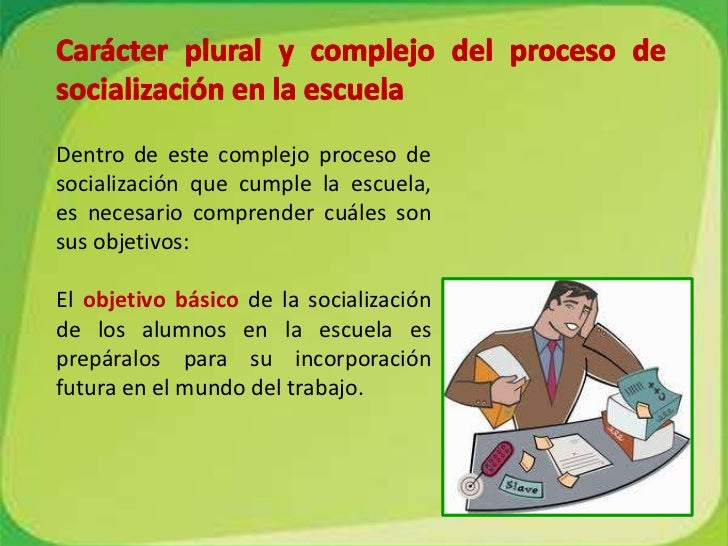 Carácter plural y complejo del proceso de socialización en la escuela

Dentro de este complejo proceso de socialización que cumple la escuela, es necesario comprender cuáles son sus objetivos:

El objetivo básico de la socialización de los alumnos en la escuela es prepáralos para su incorporación futura en el mundo del trabajo.

Slave